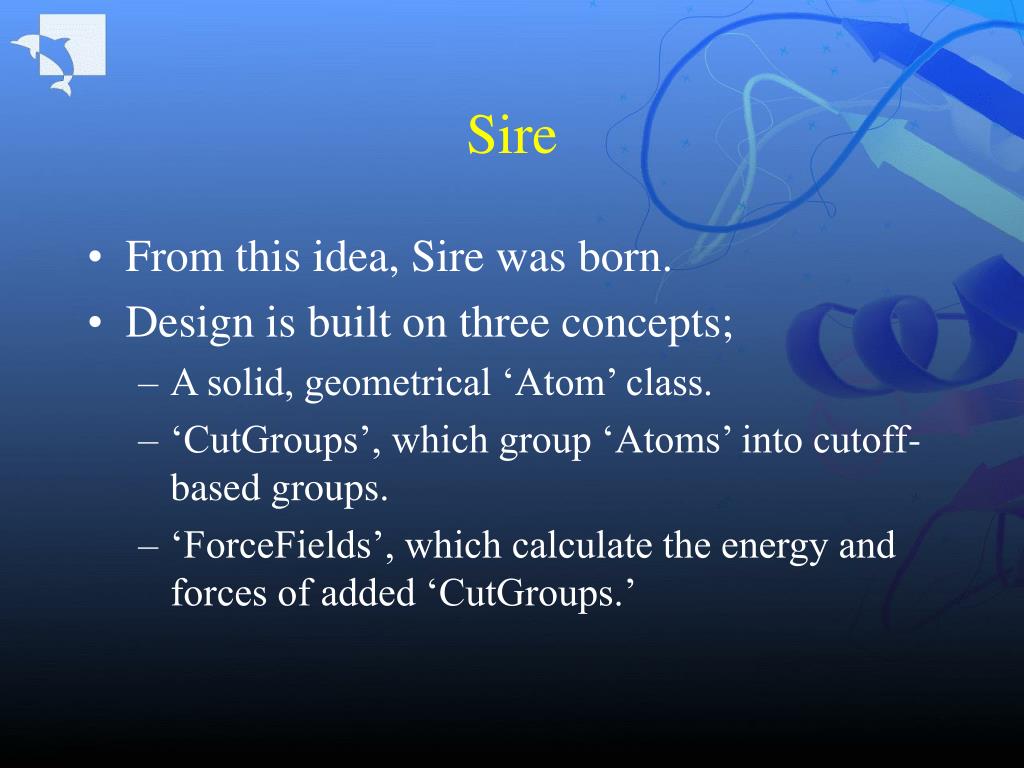 Sire

• From this idea, Sire was born.
• Design is built on three concepts;
– A solid, geometrical ‘Atom’ class.
– ‘CutGroups’, which group ‘Atoms’ into cutoff-based groups.
– ‘ForceFields’, which calculate the energy and forces of added ‘CutGroups.’